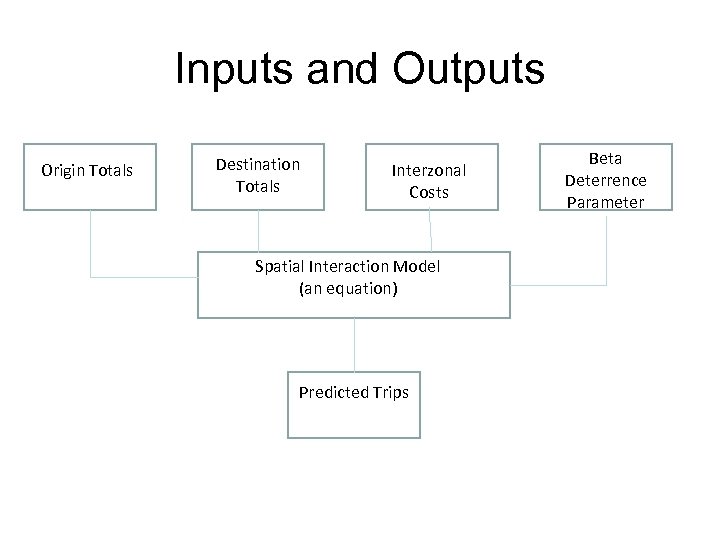 Inputs and Outputs

Origin Totals

Destination Totals

Interzonal Costs

Beta Deterrence Parameter

Spatial Interaction Model
(an equation)

Predicted Trips